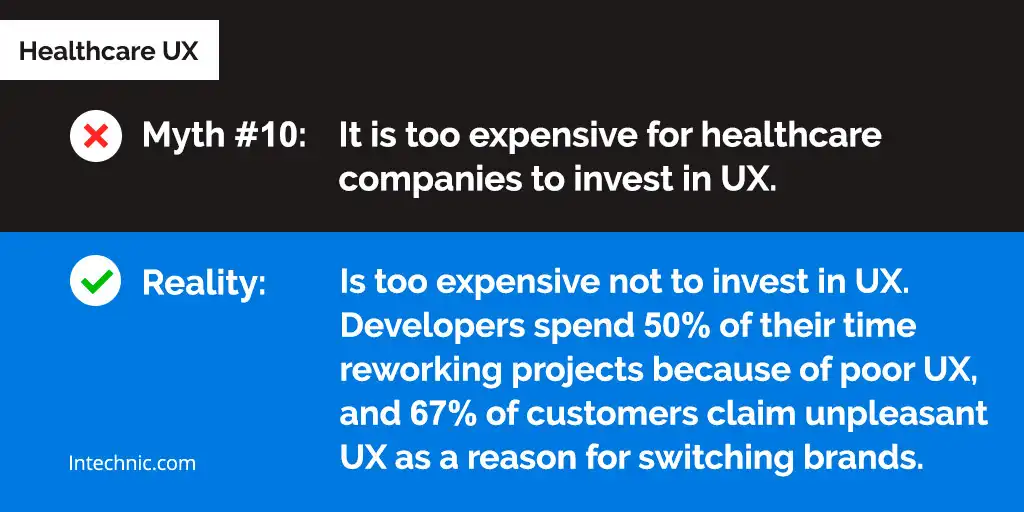 Healthcare UX

Myth #10: It is too expensive for healthcare companies to invest in UX.

Reality: Is too expensive not to invest in UX. Developers spend 50% of their time reworking projects because of poor UX, and 67% of customers claim unpleasant UX as a reason for switching brands.

Intechnic.com